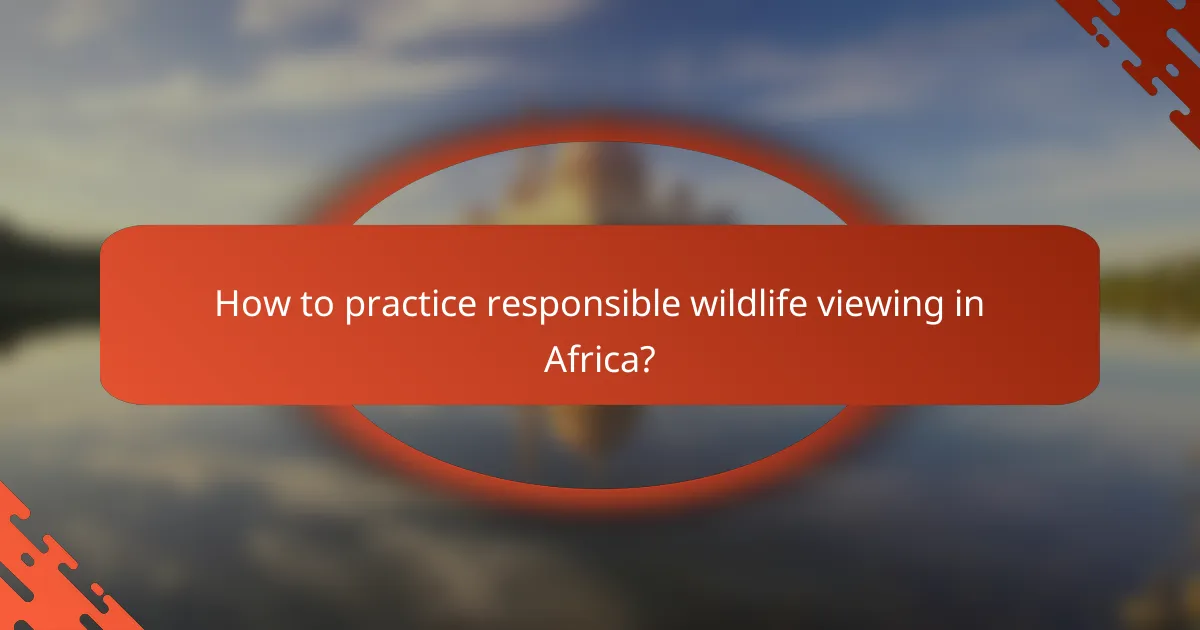 How to practice responsible wildlife viewing in Africa?